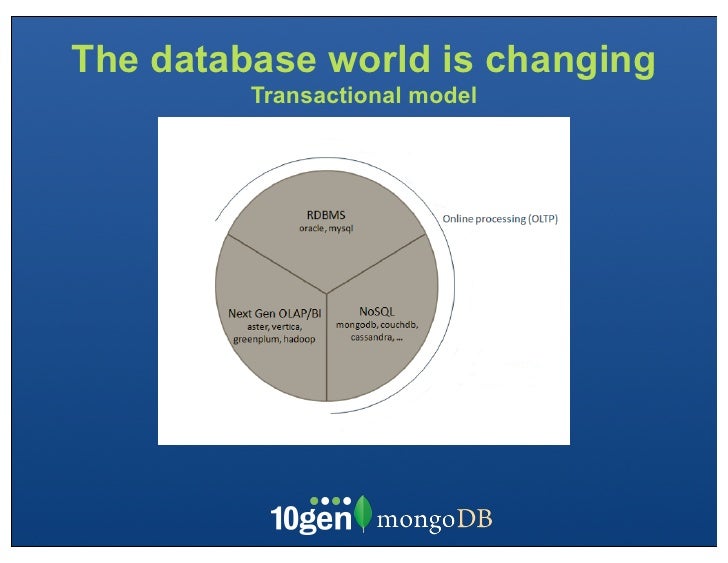 The database world is changing
Transactional model

RDBMS
oracle, mysql

Online processing (OLTP)

Next Gen OLAP/BI
aster, vertica, greenplum, hadoop

NoSQL
mongodb, couchdb, cassandra, ...

10gen mongoDB